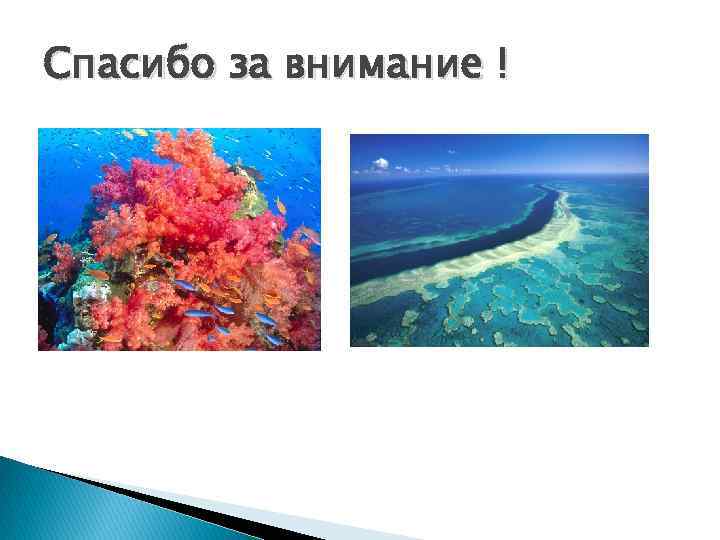 Спасибо за внимание !